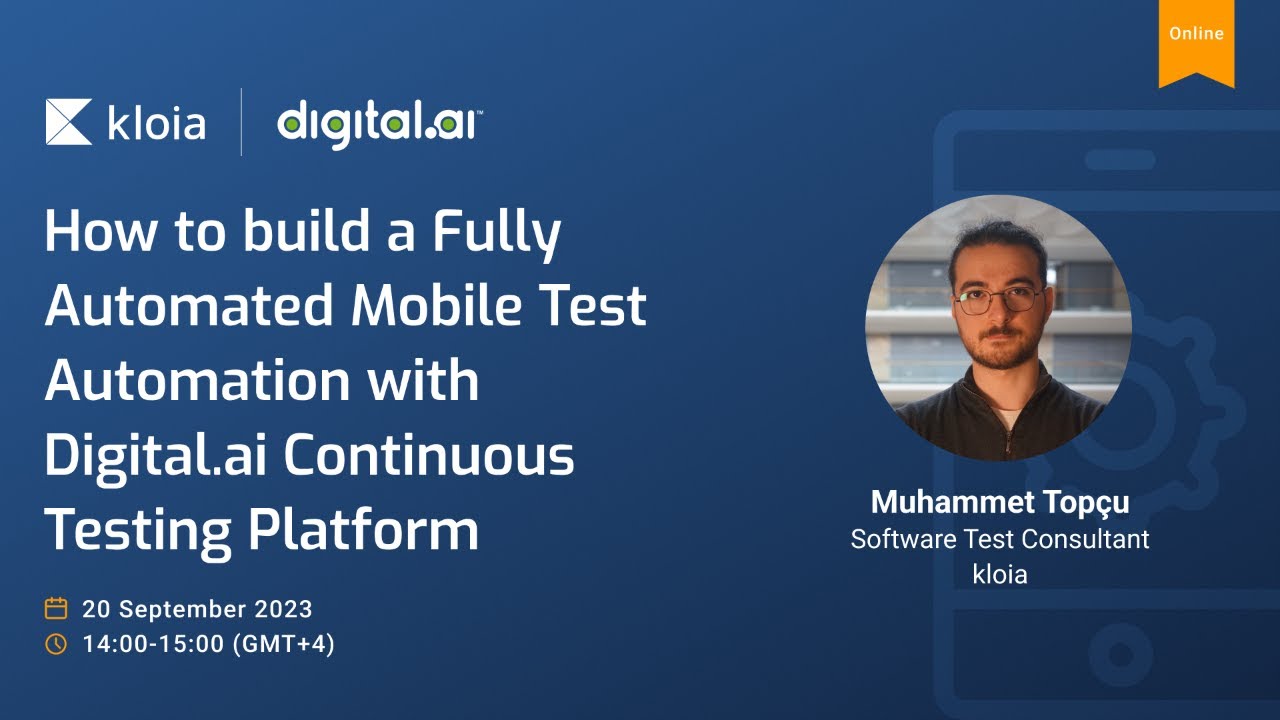 Online

kloia | digital.ai™

How to build a Fully Automated Mobile Test Automation with Digital.ai Continuous Testing Platform

20 September 2023
14:00-15:00 (GMT+4)

Muhammet Topçu
Software Test Consultant
kloia